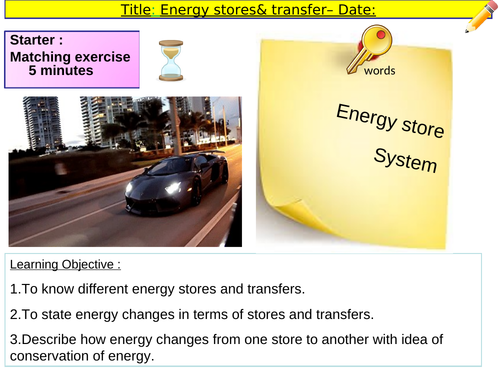 Title: Energy stores& transfer– Date:

Starter :
Matching exercise
5 minutes

words

Energy store

System

Learning Objective :

1.To know different energy stores and transfers.

2.To state energy changes in terms of stores and transfers.

3.Describe how energy changes from one store to another with idea of conservation of energy.